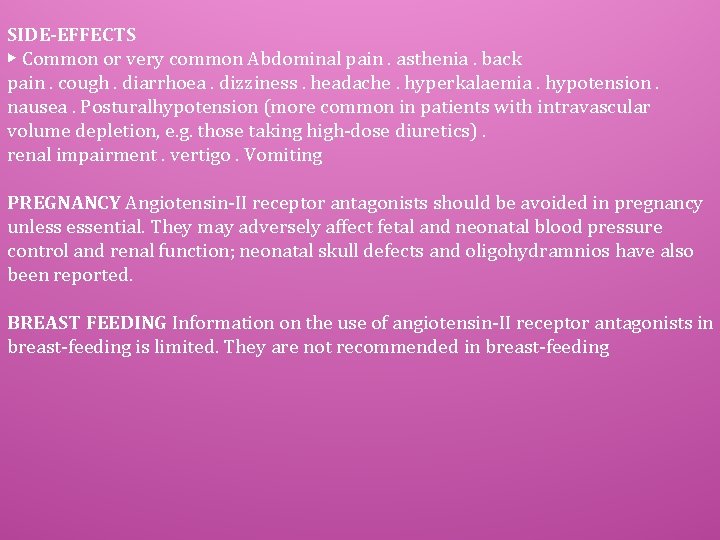 SIDE-EFFECTS

▸ Common or very common Abdominal pain . asthenia . back pain . cough . diarrhoea . dizziness . headache . hyperkalaemia . hypotension . nausea . Posturalhypotension (more common in patients with intravascular volume depletion, e.g. those taking high-dose diuretics) . renal impairment . vertigo . Vomiting

PREGNANCY Angiotensin-II receptor antagonists should be avoided in pregnancy unless essential. They may adversely affect fetal and neonatal blood pressure control and renal function; neonatal skull defects and oligohydramnios have also been reported.

BREAST FEEDING Information on the use of angiotensin-II receptor antagonists in breast-feeding is limited. They are not recommended in breast-feeding